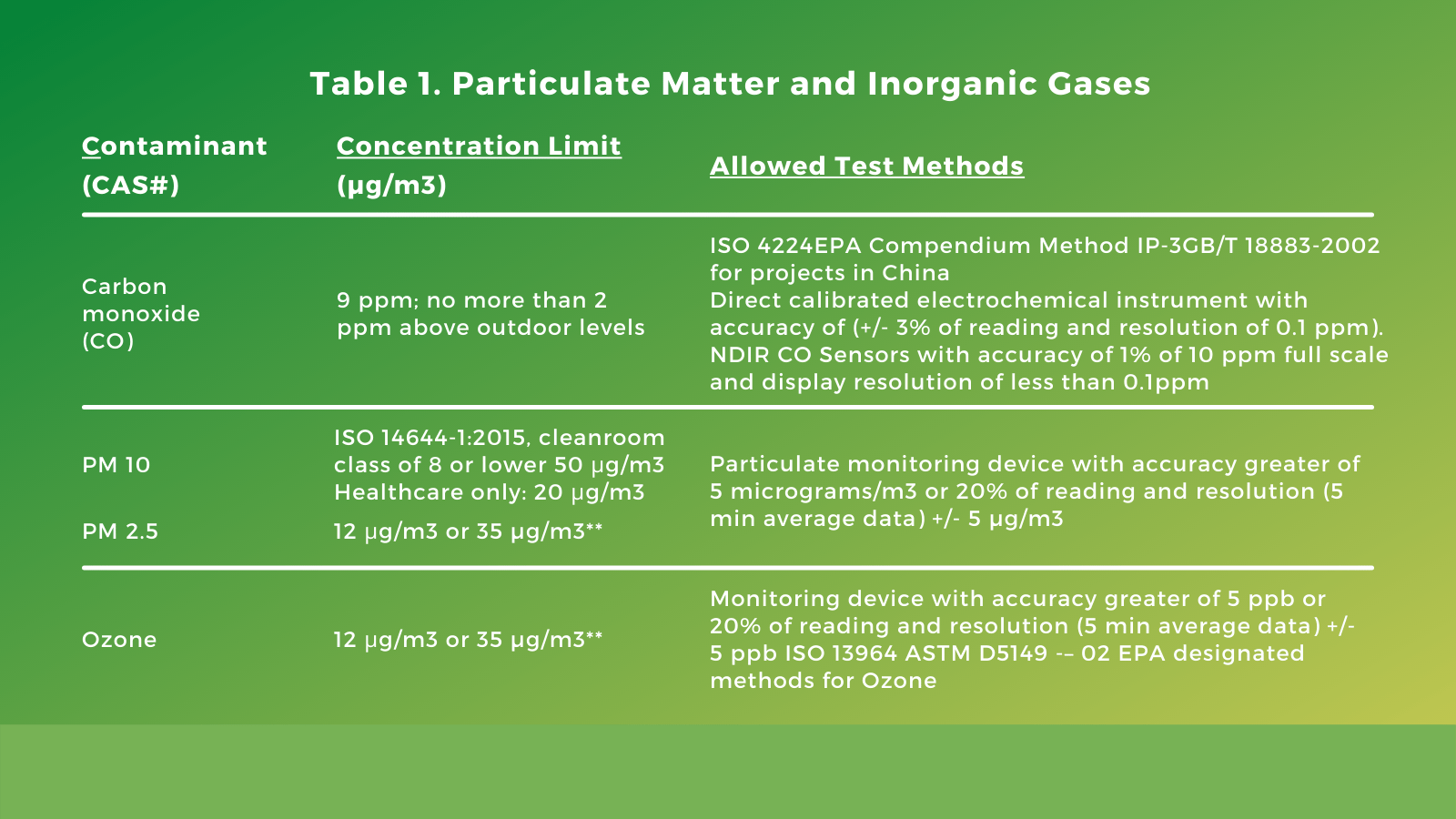 Table 1. Particulate Matter and Inorganic Gases

| Contaminant (CAS#) | Concentration Limit (µg/m3) | Allowed Test Methods |
|---|---|---|
| Carbon monoxide (CO) | 9 ppm; no more than 2 ppm above outdoor levels | ISO 4224EPA Compendium Method IP-3GB/T 18883-2002 for projects in China Direct calibrated electrochemical instrument with accuracy of (+/- 3% of reading and resolution of 0.1 ppm). NDIR CO Sensors with accuracy of 1% of 10 ppm full scale and display resolution of less than 0.1ppm |
| PM 10 | ISO 14644-1:2015, cleanroom class of 8 or lower 50 µg/m3 Healthcare only: 20 µg/m3 | Particulate monitoring device with accuracy greater of 5 micrograms/m3 or 20% of reading and resolution (5 min average data) +/- 5 µg/m3 |
| PM 2.5 | 12 µg/m3 or 35 µg/m3** | |
| Ozone | 12 µg/m3 or 35 µg/m3** | Monitoring device with accuracy greater of 5 ppb or 20% of reading and resolution (5 min average data) +/- 5 ppb ISO 13964 ASTM D5149 -– 02 EPA designated methods for Ozone |